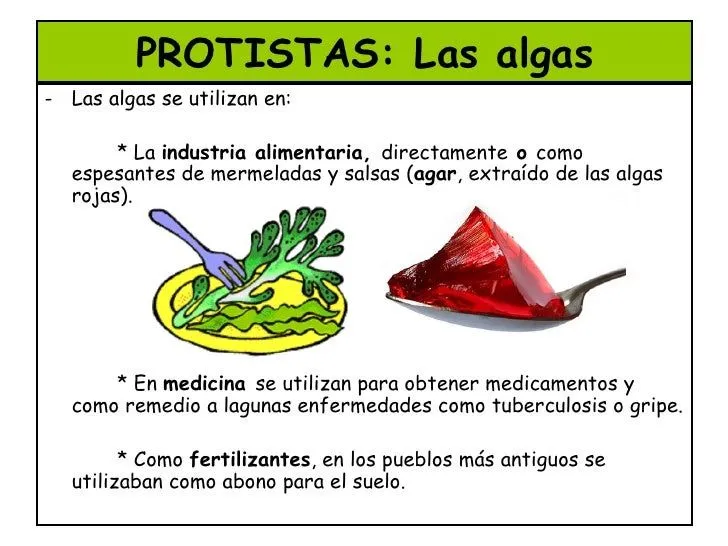 PROTISTAS: Las algas

- Las algas se utilizan en:

* La industria alimentaria, directamente o como espesantes de mermeladas y salsas (agar, extraído de las algas rojas).

* En medicina se utilizan para obtener medicamentos y como remedio a lagunas enfermedades como tuberculosis o gripe.

* Como fertilizantes, en los pueblos más antiguos se utilizaban como abono para el suelo.